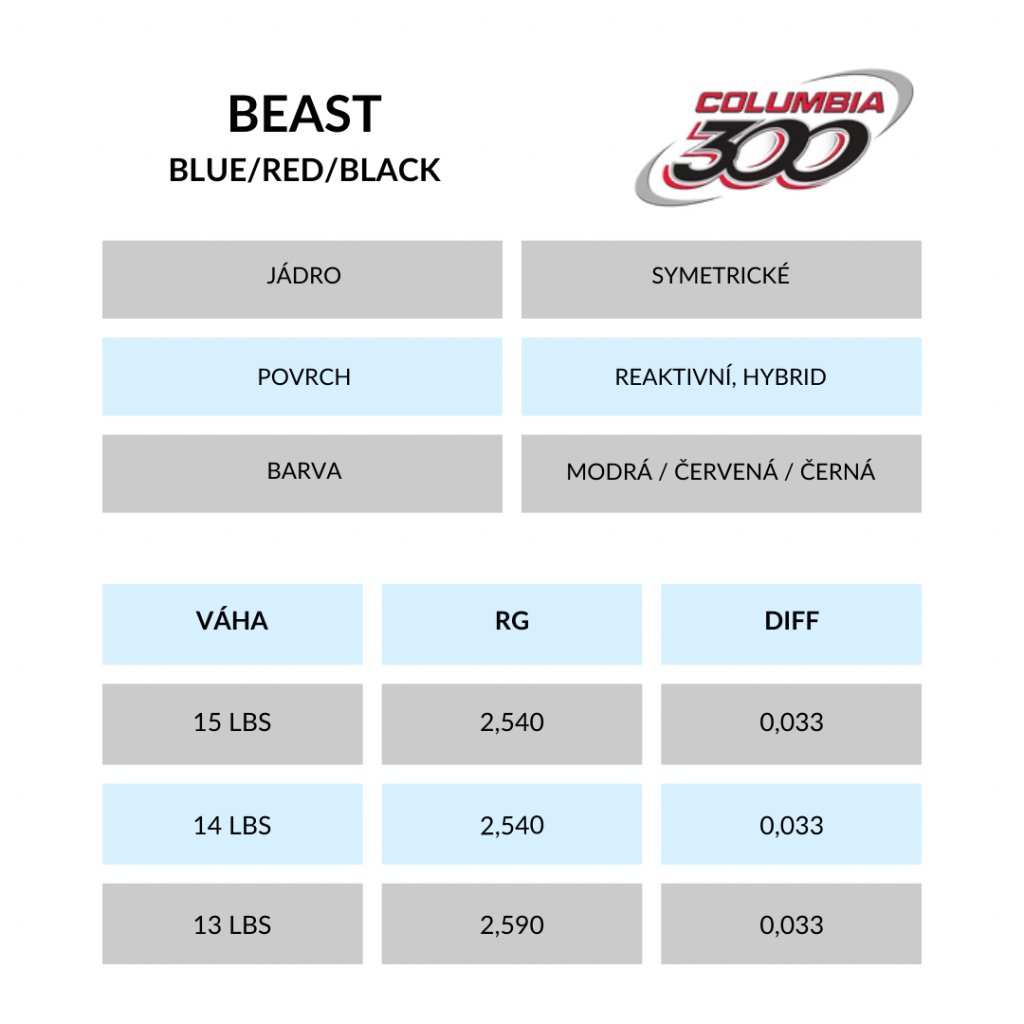 BEAST
BLUE/RED/BLACK

COLUMBIA 300

| JÁDRO | SYMETRICKÉ |
|---|---|
| POVRCH | REAKTIVNÍ, HYBRID |
| BARVA | MODRÁ / ČERVENÁ / ČERNÁ |

| VÁHA | RG | DIFF |
|---|---|---|
| 15 LBS | 2,540 | 0,033 |
| 14 LBS | 2,540 | 0,033 |
| 13 LBS | 2,590 | 0,033 |